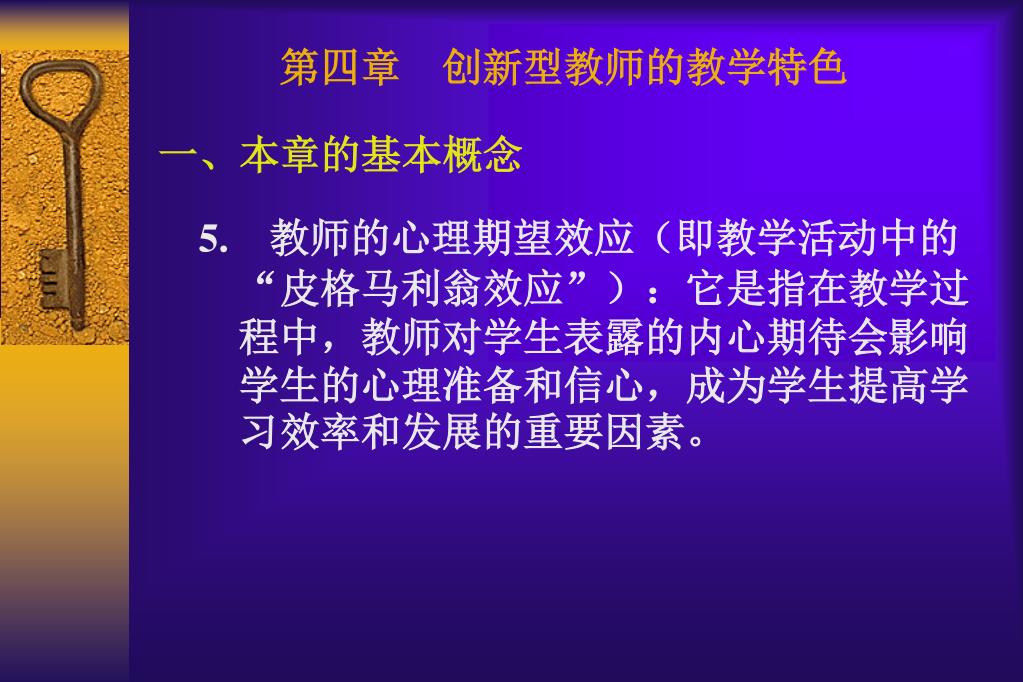 第四章　创新型教师的教学特色

一、本章的基本概念

5.　教师的心理期望效应（即教学活动中的“皮格马利翁效应”）：它是指在教学过程中，教师对学生表露的内心期待会影响学生的心理准备和信心，成为学生提高学习效率和发展的重要因素。